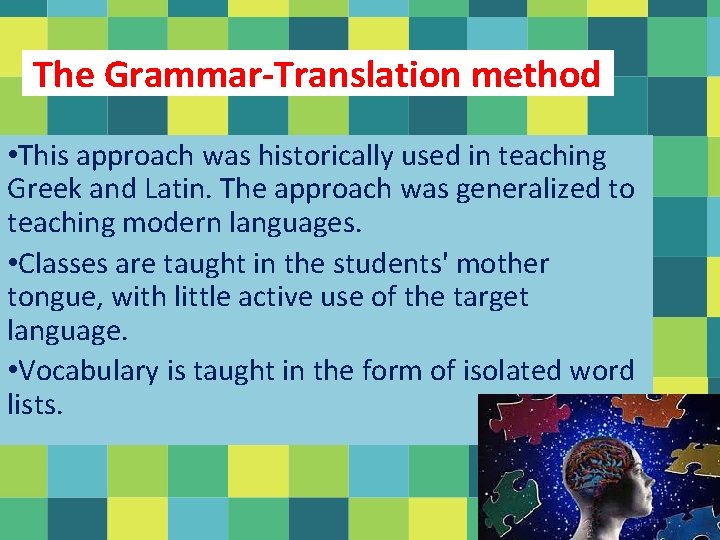 The Grammar-Translation method

•This approach was historically used in teaching Greek and Latin. The approach was generalized to teaching modern languages.

•Classes are taught in the students' mother tongue, with little active use of the target language.

•Vocabulary is taught in the form of isolated word lists.